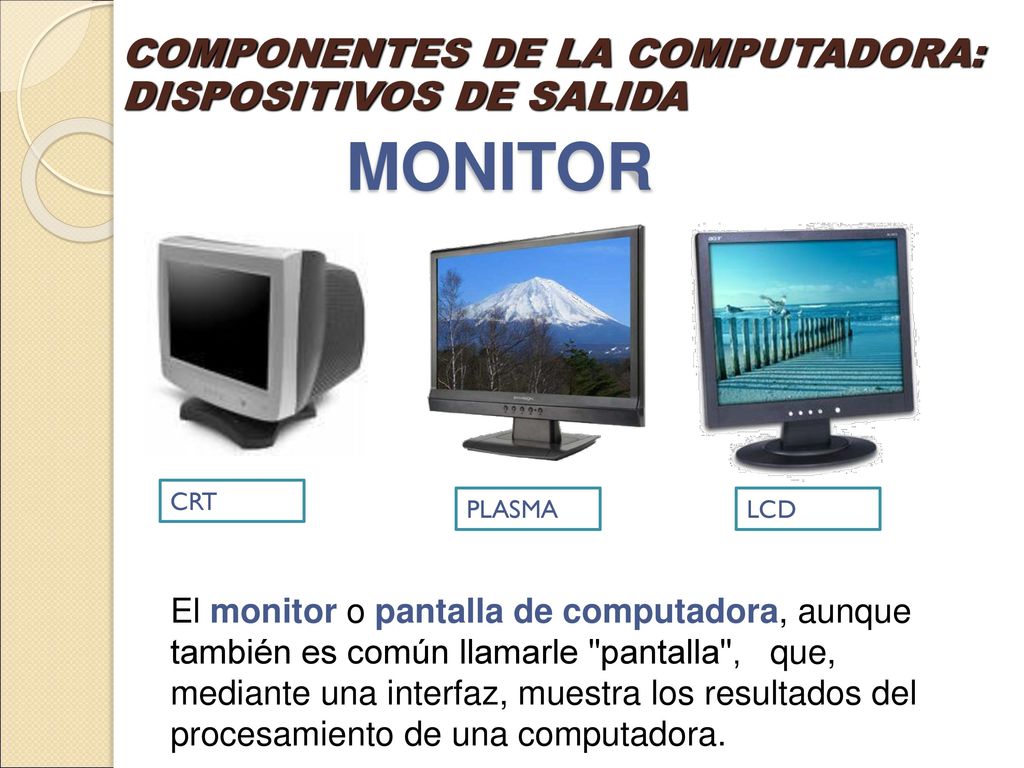 COMPONENTES DE LA COMPUTADORA: DISPOSITIVOS DE SALIDA

MONITOR

CRT

PLASMA

LCD

El monitor o pantalla de computadora, aunque también es común llamarle "pantalla", que, mediante una interfaz, muestra los resultados del procesamiento de una computadora.